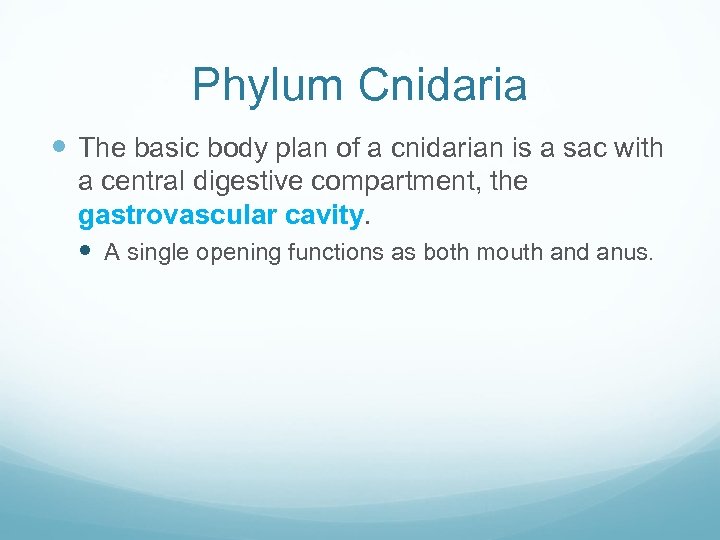 Phylum Cnidaria

The basic body plan of a cnidarian is a sac with a central digestive compartment, the gastrovascular cavity.

A single opening functions as both mouth and anus.